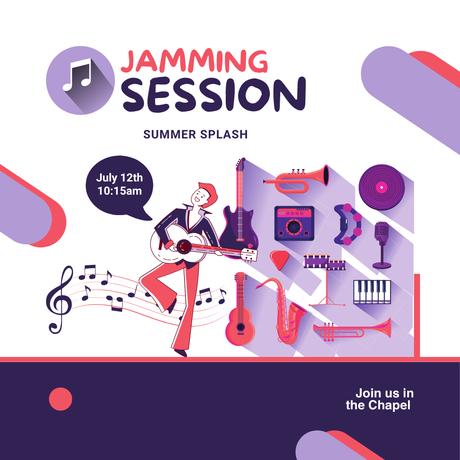 JAMMING
SESSION

SUMMER SPLASH

July 12th
10:15am

Join us in
the Chapel